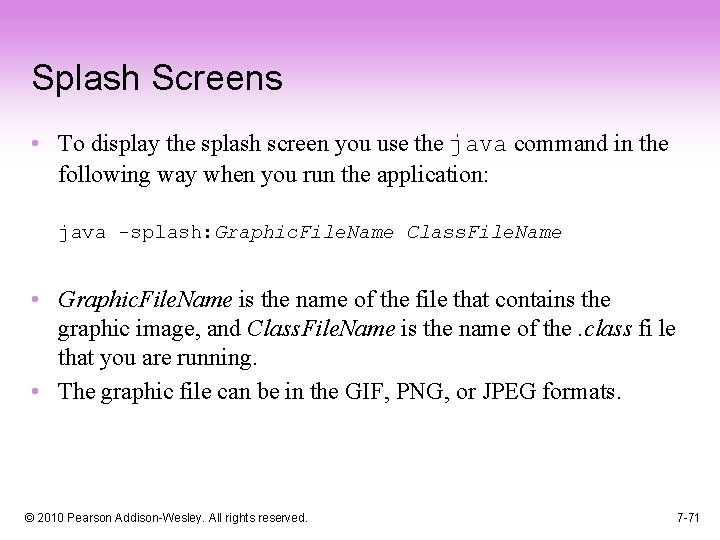 Splash Screens

• To display the splash screen you use the java command in the following way when you run the application:

java -splash:GraphicFileName ClassFileName

• GraphicFileName is the name of the file that contains the graphic image, and ClassFileName is the name of the .class fi le that you are running.
• The graphic file can be in the GIF, PNG, or JPEG formats.

© 2010 Pearson Addison-Wesley. All rights reserved.

7-71